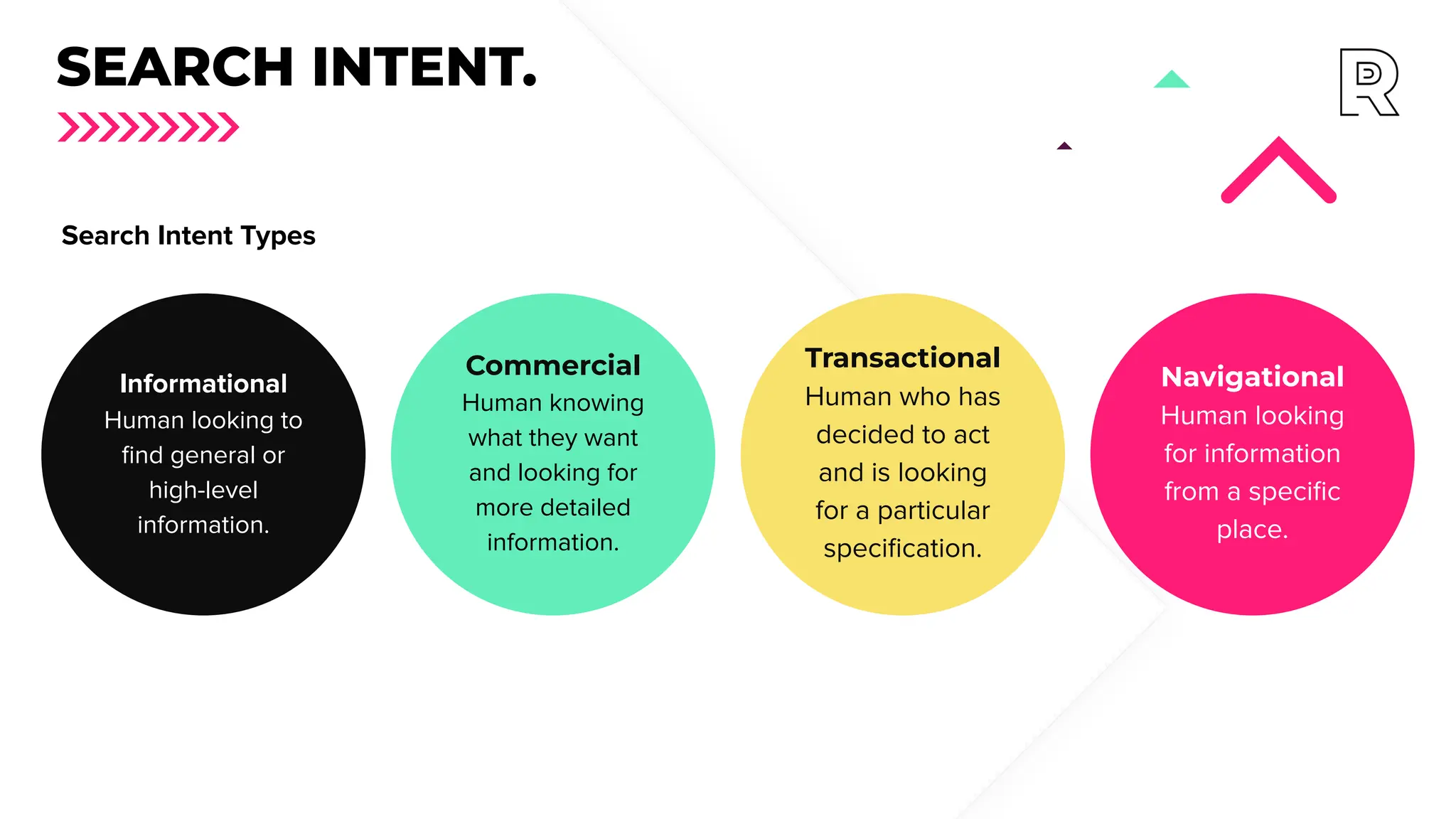 SEARCH INTENT.

Search Intent Types

Informational
Human looking to find general or high-level information.

Commercial
Human knowing what they want and looking for more detailed information.

Transactional
Human who has decided to act and is looking for a particular specification.

Navigational
Human looking for information from a specific place.